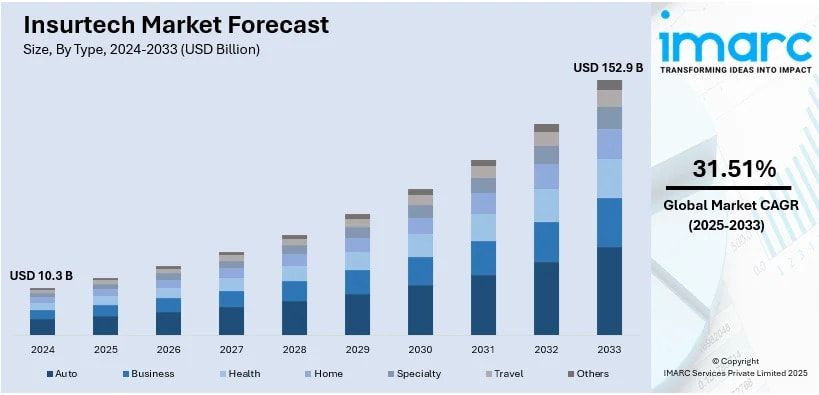 Insurtech Market Forecast
Size, By Type, 2024-2033 (USD Billion)

USD 10.3 B

USD 152.9 B

2024 2025 2026 2027 2028 2029 2030 2031 2032 2033

Auto Business Health Home Specialty Travel Others

imarc
TRANSFORMING IDEAS INTO IMPACT

31.51%
Global Market CAGR
(2025-2033)

© Copyright
IMARC Services Private Limited 2025